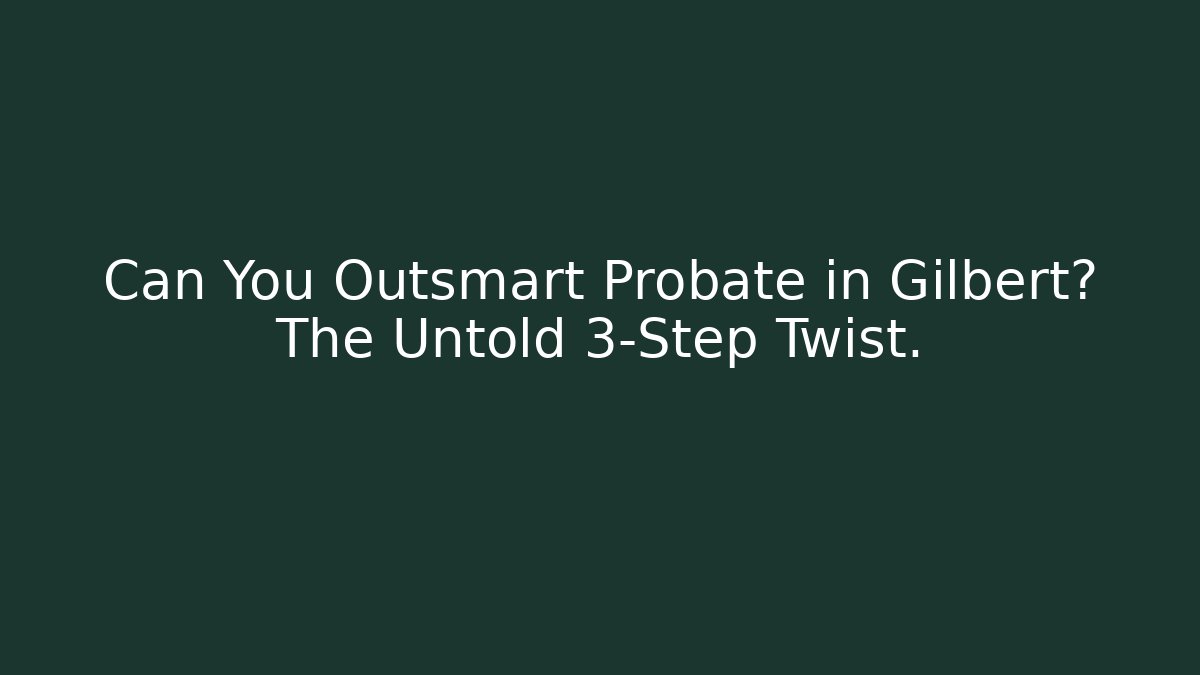 Can You Outsmart Probate in Gilbert? The Untold 3-Step Twist.